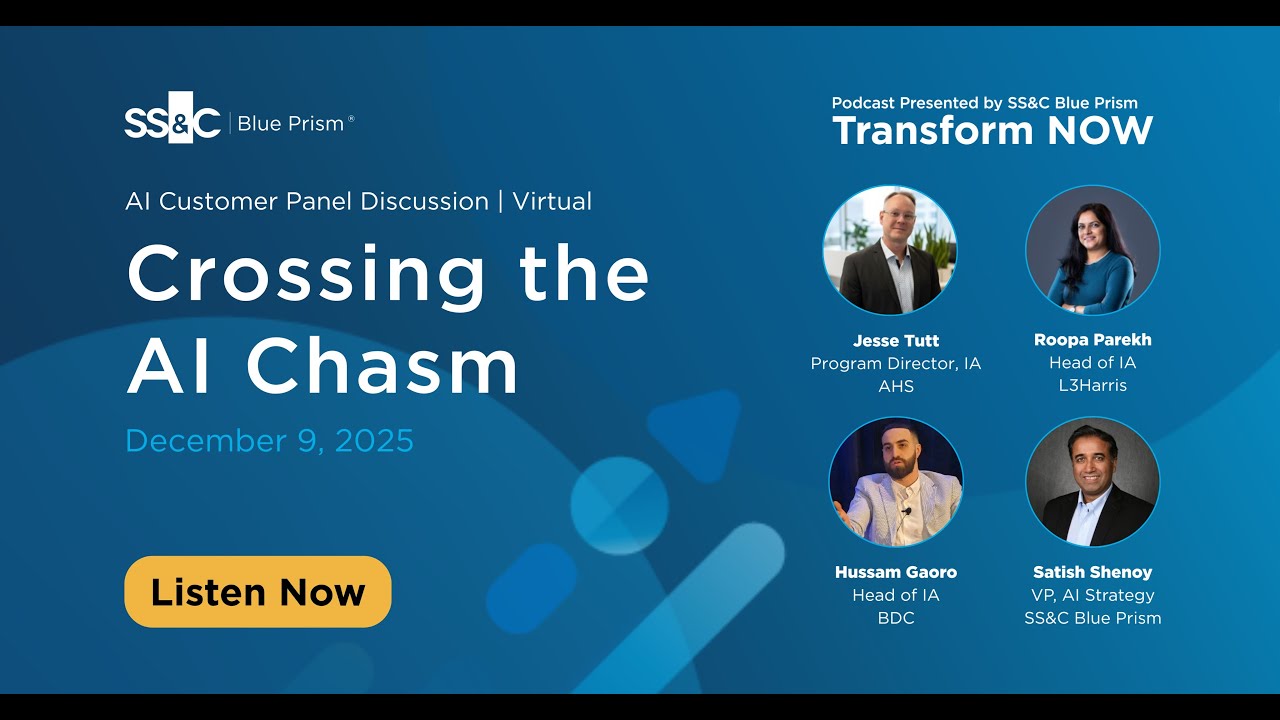 SS&C | Blue Prism®

AI Customer Panel Discussion | Virtual

Crossing the AI Chasm

December 9, 2025

Listen Now

Podcast Presented by SS&C Blue Prism
Transform NOW

Jesse Tutt
Program Director, IA
AHS

Roopa Parekh
Head of IA
L3Harris

Hussam Gaoro
Head of IA
BDC

Satish Shenoy
VP, AI Strategy
SS&C Blue Prism